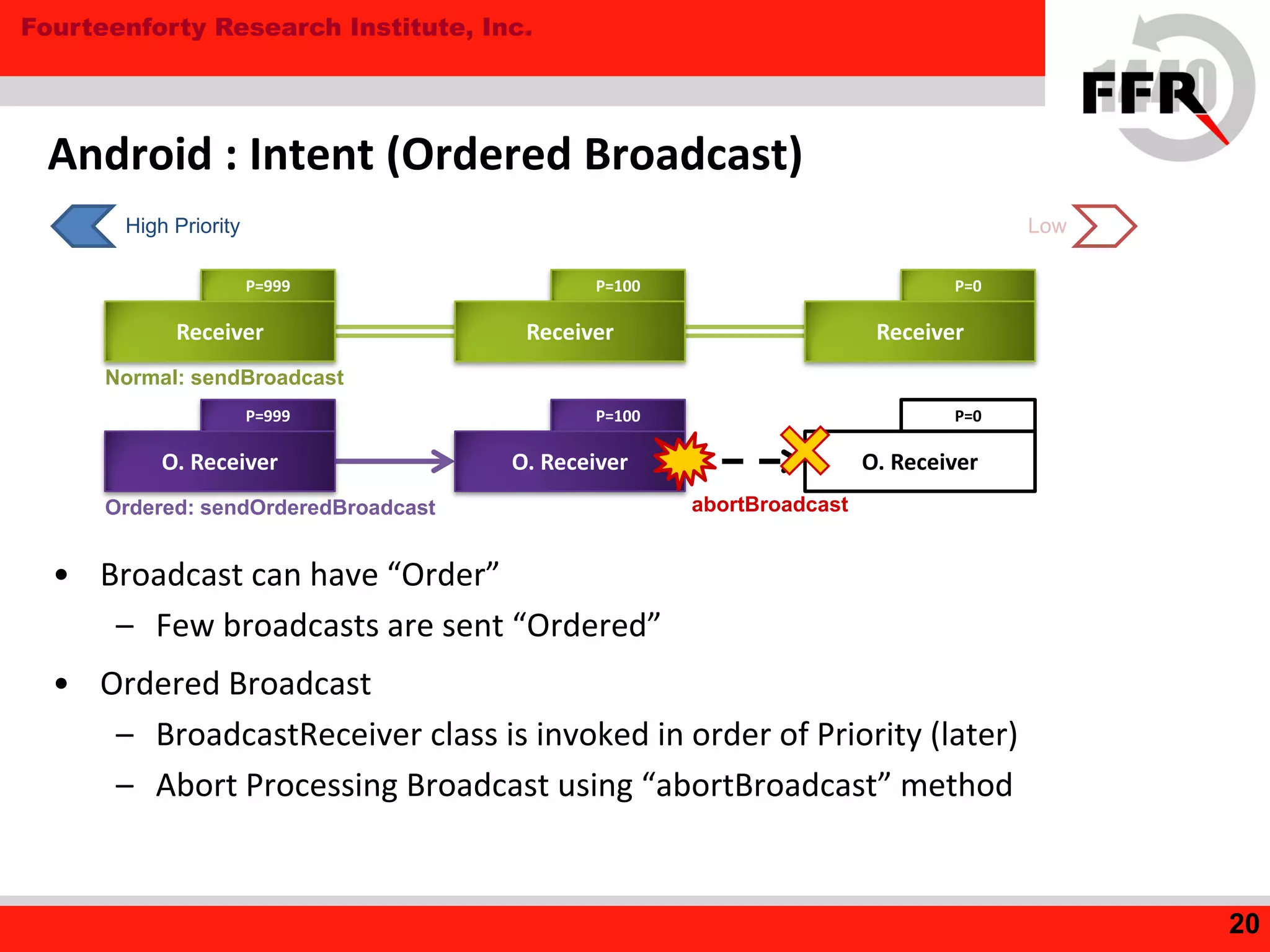 Fourteenforty Research Institute, Inc.

FFR

Android : Intent (Ordered Broadcast)

High Priority

Low

P=999

Receiver

P=100

Receiver

P=0

Receiver

Normal: sendBroadcast

P=999

O. Receiver

P=100

O. Receiver

P=0

O. Receiver

Ordered: sendOrderedBroadcast

abortBroadcast

• Broadcast can have “Order”
 – Few broadcasts are sent “Ordered”
• Ordered Broadcast
 – BroadcastReceiver class is invoked in order of Priority (later)
 – Abort Processing Broadcast using “abortBroadcast” method

20